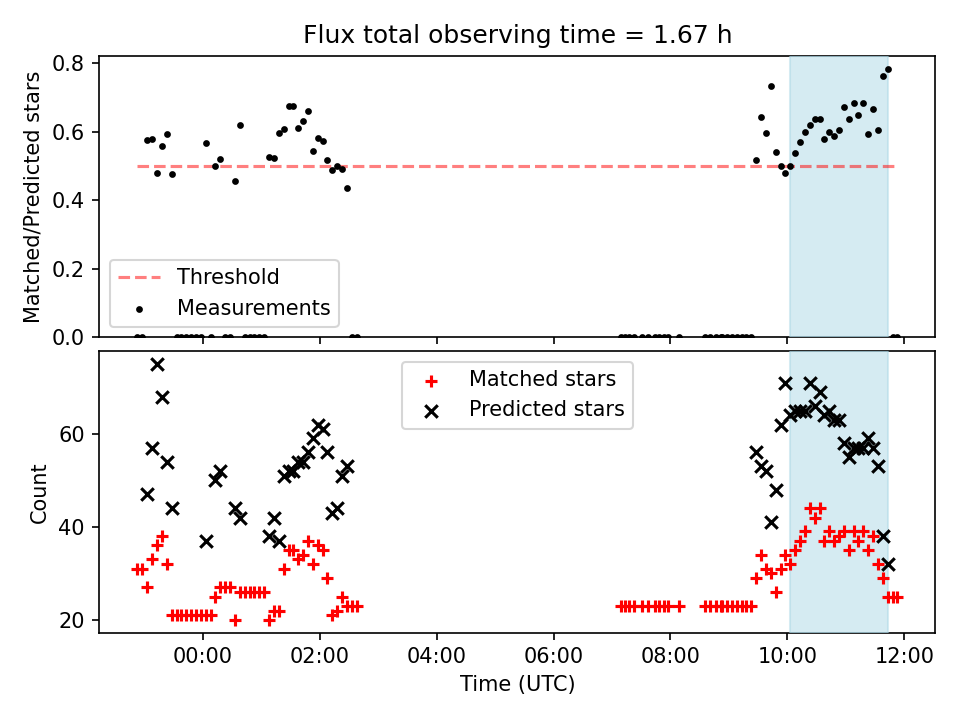 Flux total observing time = 1.67 h

Matched/Predicted stars

0.8
0.6
0.4
0.2
0.0

Threshold
Measurements

Count

60
40
20

Matched stars
Predicted stars

00:00
02:00
04:00
06:00
08:00
10:00
12:00

Time (UTC)